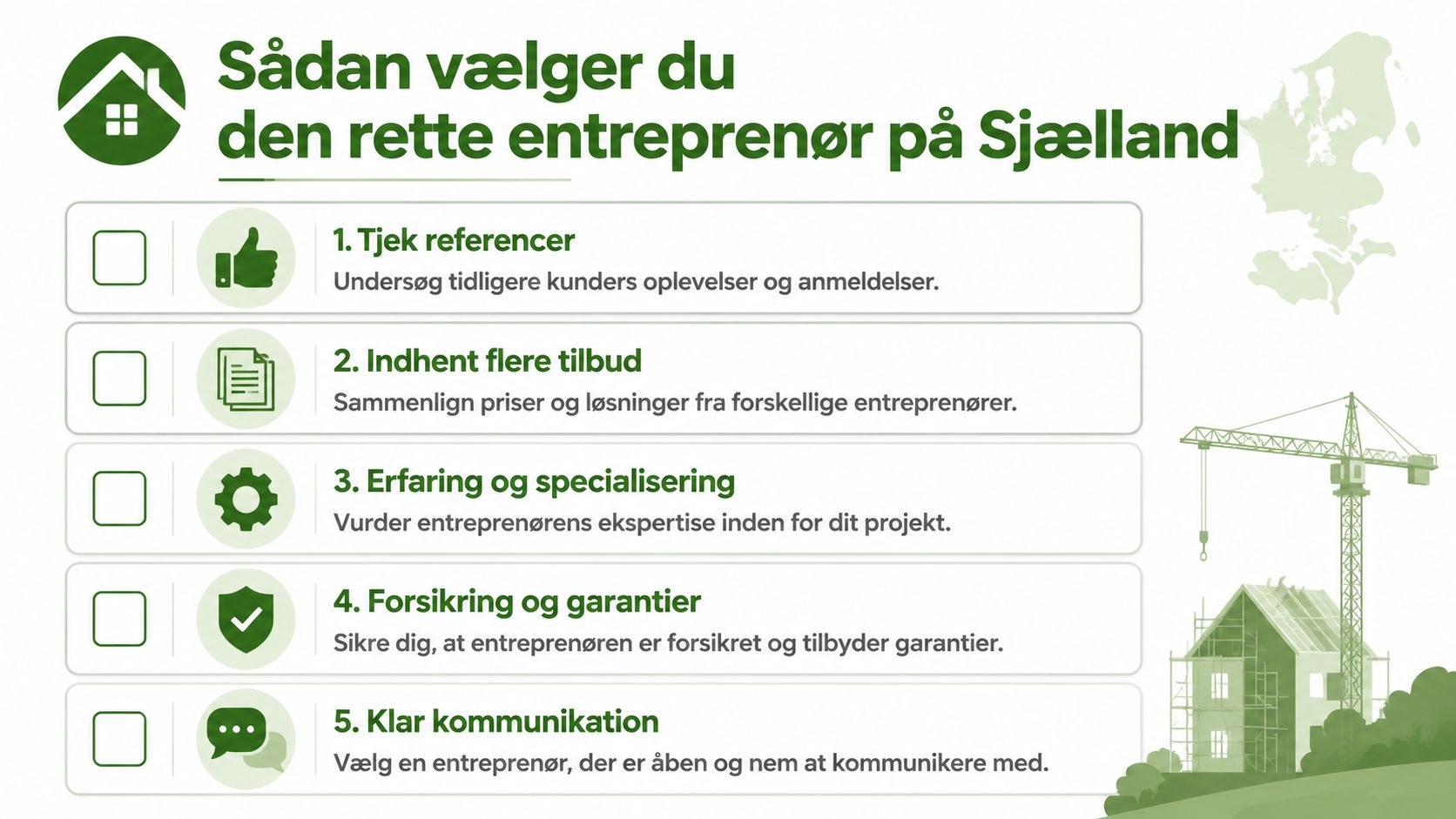 Sådan vælger du den rette entreprenør på Sjælland

1. Tjek referencer
Undersøg tidligere kunders oplevelser og anmeldelser.

2. Indhent flere tilbud
Sammenlign priser og løsninger fra forskellige entreprenører.

3. Erfaring og specialisering
Vurder entreprenørens ekspertise inden for dit projekt.

4. Forsikring og garantier
Sikre dig, at entreprenøren er forsikret og tilbyder garantier.

5. Klar kommunikation
Vælg en entreprenør, der er åben og nem at kommunikere med.